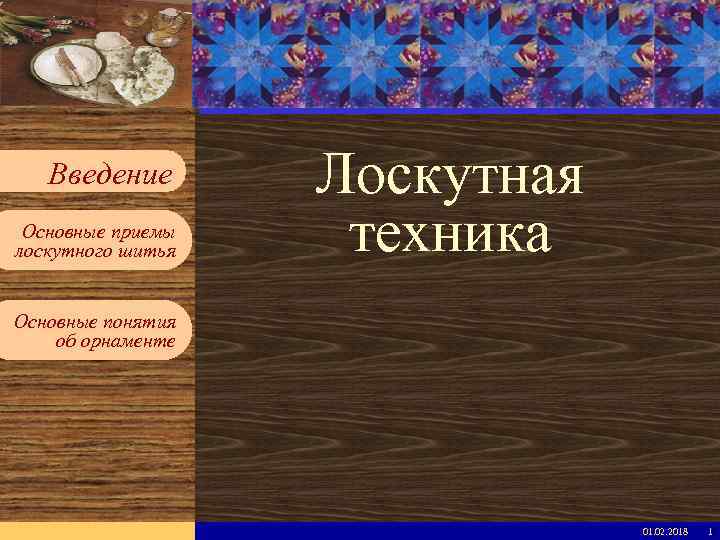 Введение

Основные приемы лоскутного шитья

Основные понятия об орнаменте

Лоскутная техника

01.02.2018 1